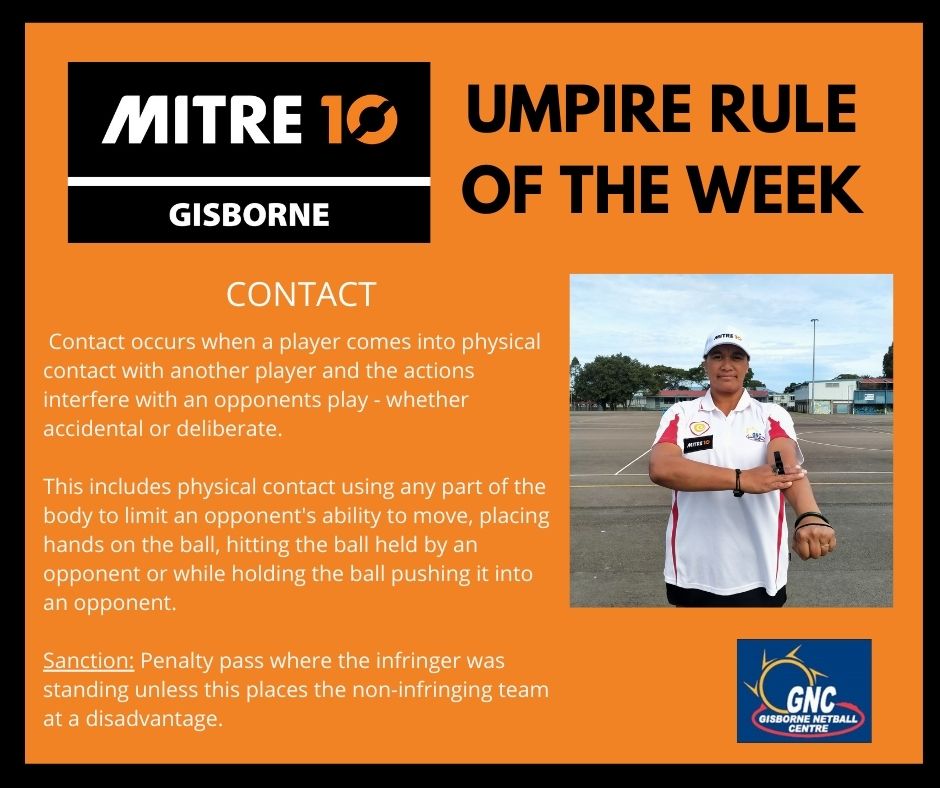 MITRE 10
GISBORNE

UMPIRE RULE OF THE WEEK

CONTACT

Contact occurs when a player comes into physical contact with another player and the actions interfere with an opponents play - whether accidental or deliberate.

This includes physical contact using any part of the body to limit an opponent's ability to move, placing hands on the ball, hitting the ball held by an opponent or while holding the ball pushing it into an opponent.

Sanction: Penalty pass where the infringer was standing unless this places the non-infringing team at a disadvantage.

MITRE 10

MITRE 10

GNC
GISBORNE NETBALL CENTRE